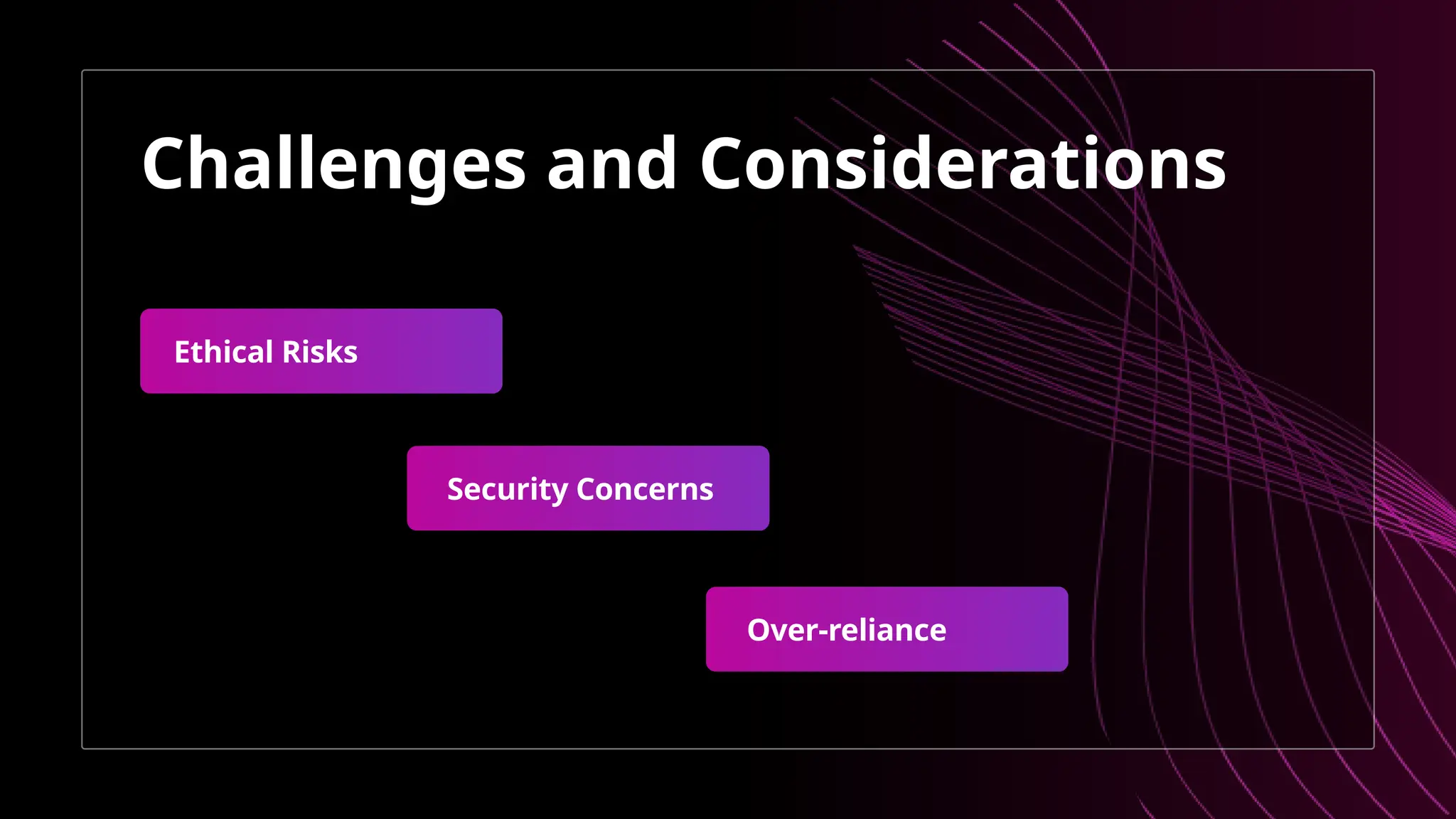 Challenges and Considerations

Ethical Risks

Security Concerns

Over-reliance